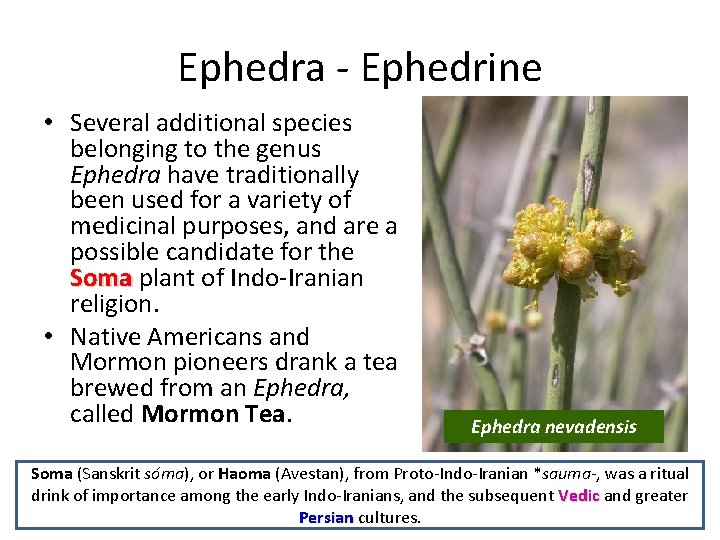 Ephedra - Ephedrine

• Several additional species belonging to the genus Ephedra have traditionally been used for a variety of medicinal purposes, and are a possible candidate for the Soma plant of Indo-Iranian religion.

• Native Americans and Mormon pioneers drank a tea brewed from an Ephedra, called Mormon Tea.

Ephedra nevadensis

Soma (Sanskrit sóma), or Haoma (Avestan), from Proto-Indo-Iranian *sauma-, was a ritual drink of importance among the early Indo-Iranians, and the subsequent Vedic and greater Persian cultures.